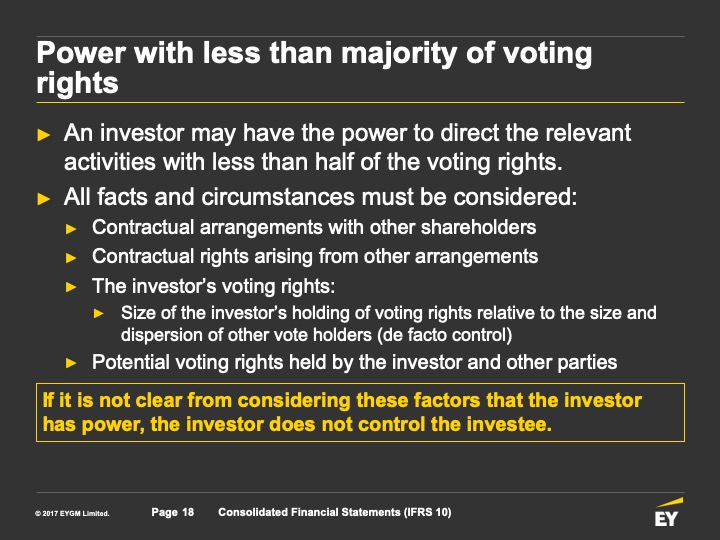 Power with less than majority of voting rights

► An investor may have the power to direct the relevant activities with less than half of the voting rights.

► All facts and circumstances must be considered:

► Contractual arrangements with other shareholders

► Contractual rights arising from other arrangements

► The investor's voting rights:

► Size of the investor's holding of voting rights relative to the size and dispersion of other vote holders (de facto control)

► Potential voting rights held by the investor and other parties

If it is not clear from considering these factors that the investor has power, the investor does not control the investee.

© 2017 EYGM Limited. Page 18 Consolidated Financial Statements (IFRS 10)

EY